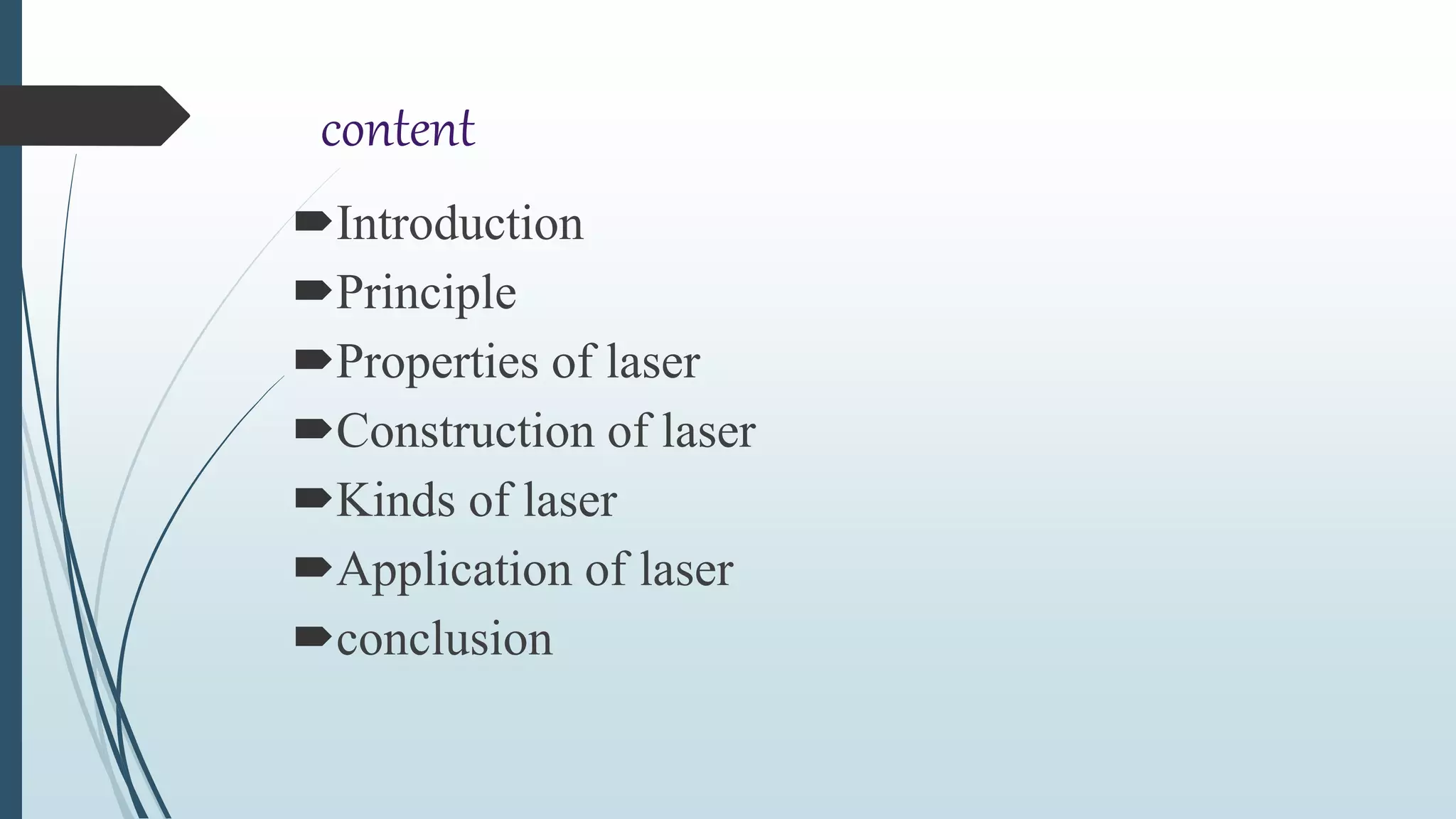 content

Introduction
Principle
Properties of laser
Construction of laser
Kinds of laser
Application of laser
conclusion